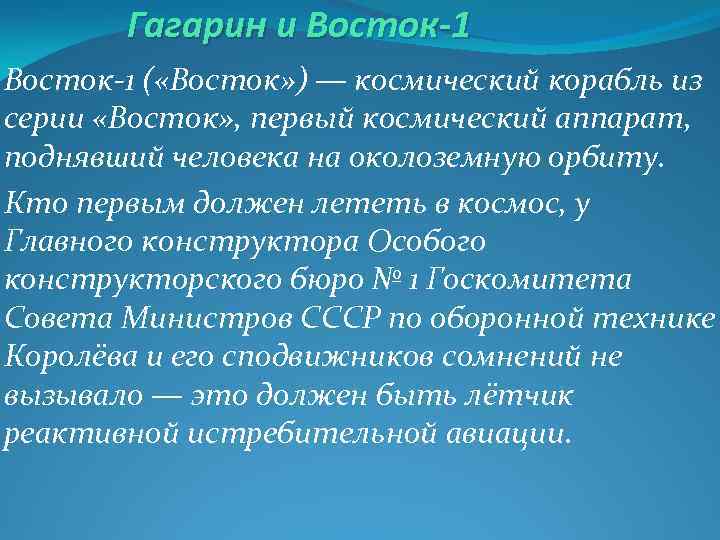 Гагарин и Восток-1

Восток-1 («Восток») — космический корабль из серии «Восток», первый космический аппарат, поднявший человека на околоземную орбиту.

Кто первым должен лететь в космос, у Главного конструктора Особого конструкторского бюро № 1 Госкомитета Совета Министров СССР по оборонной технике Королёва и его сподвижников сомнений не вызывало — это должен быть лётчик реактивной истребительной авиации.